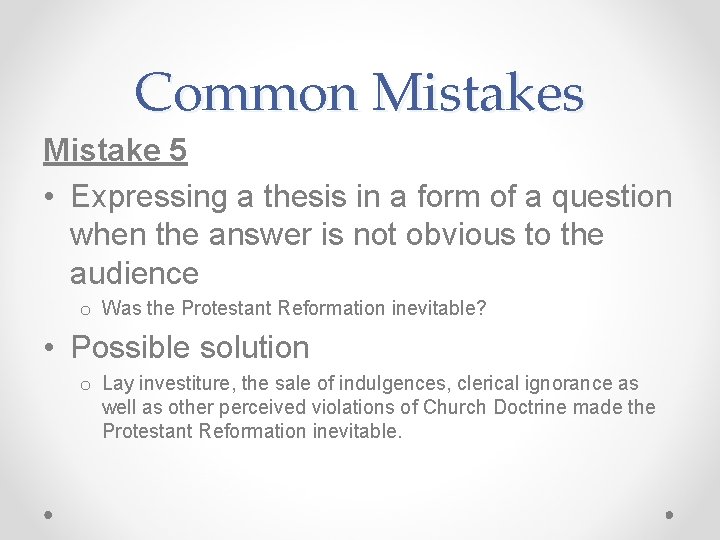 Common Mistakes

Mistake 5

• Expressing a thesis in a form of a question when the answer is not obvious to the audience

o Was the Protestant Reformation inevitable?

• Possible solution

o Lay investiture, the sale of indulgences, clerical ignorance as well as other perceived violations of Church Doctrine made the Protestant Reformation inevitable.